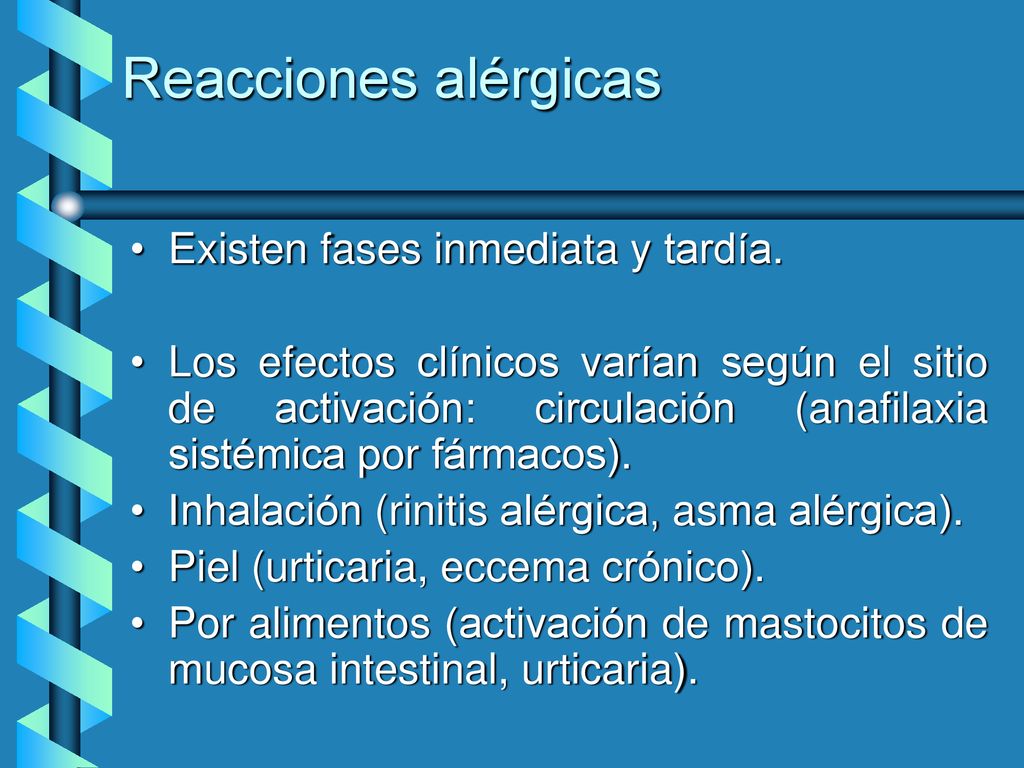 Reacciones alérgicas

• Existen fases inmediata y tardía.

• Los efectos clínicos varían según el sitio de activación: circulación (anafilaxia sistémica por fármacos).
• Inhalación (rinitis alérgica, asma alérgica).
• Piel (urticaria, eccema crónico).
• Por alimentos (activación de mastocitos de mucosa intestinal, urticaria).